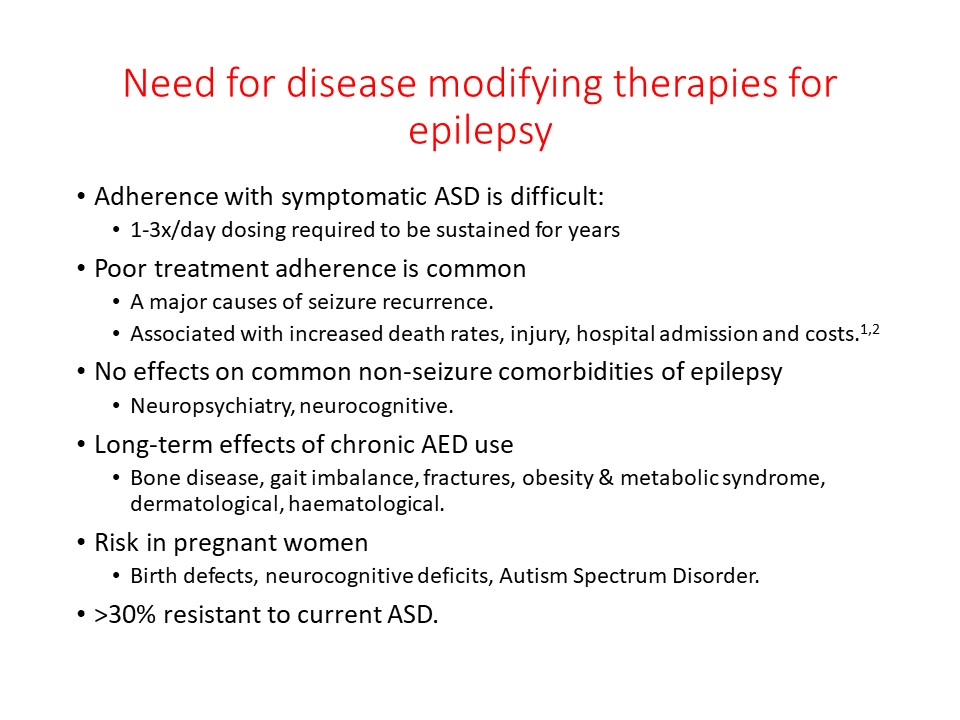 Need for disease modifying therapies for epilepsy

• Adherence with symptomatic ASD is difficult:
  • 1-3x/day dosing required to be sustained for years
• Poor treatment adherence is common
  • A major causes of seizure recurrence.
  • Associated with increased death rates, injury, hospital admission and costs.$^{1,2}$
• No effects on common non-seizure comorbidities of epilepsy
  • Neuropsychiatry, neurocognitive.
• Long-term effects of chronic AED use
  • Bone disease, gait imbalance, fractures, obesity & metabolic syndrome, dermatological, haematological.
• Risk in pregnant women
  • Birth defects, neurocognitive deficits, Autism Spectrum Disorder.
• >30% resistant to current ASD.